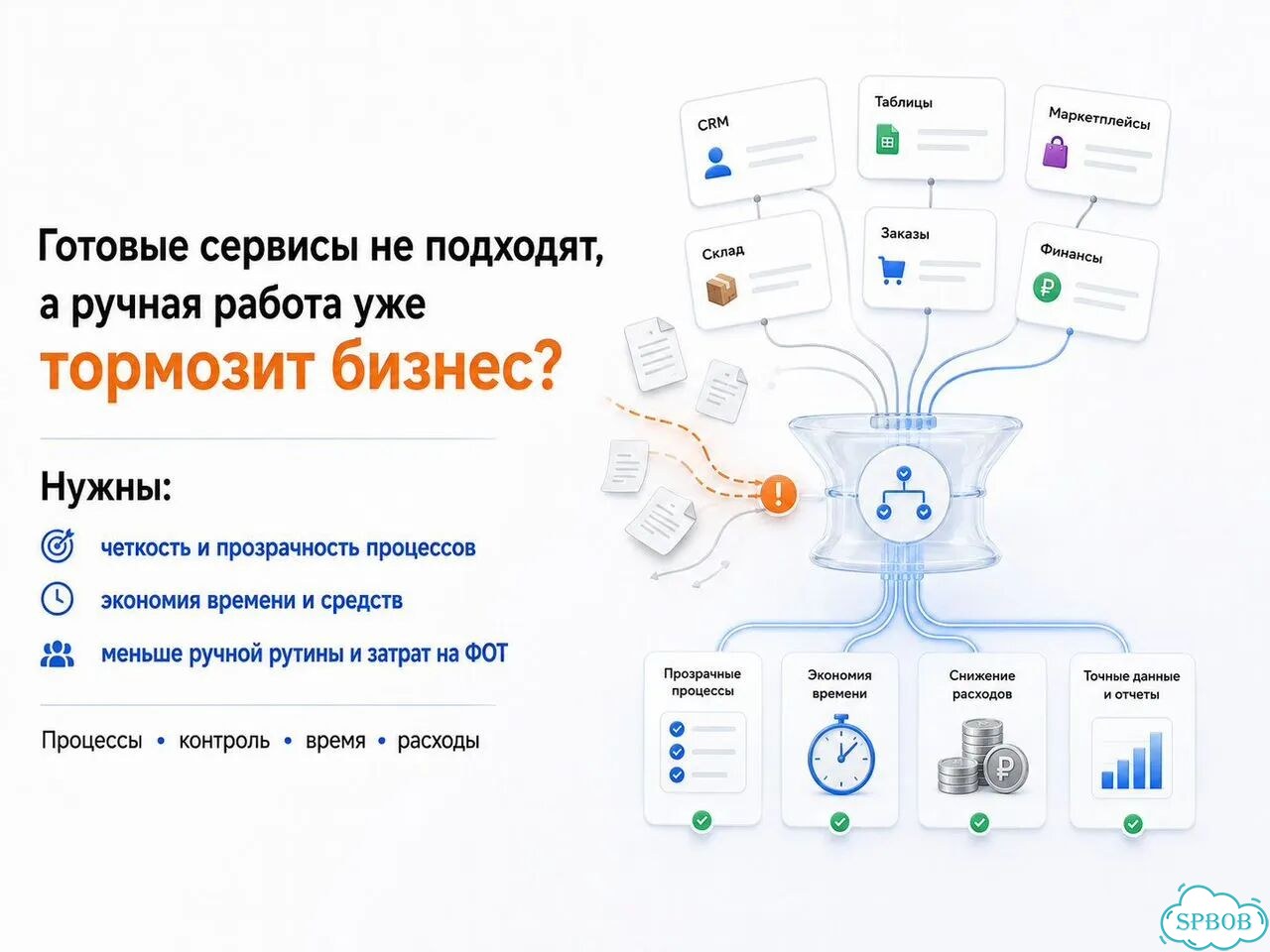 Готовые сервисы не подходят, а ручная работа уже тормозит бизнес?

Нужны:

четкость и прозрачность процессов

экономия времени и средств

меньше ручной рутины и затрат на ФОТ

Процессы • контроль • время • расходы

CRM

Таблицы

Маркетплейсы

Склад

Заказы

Финансы

Прозрачные процессы

Экономия времени

Снижение расходов

Точные данные и отчеты

SPBOB